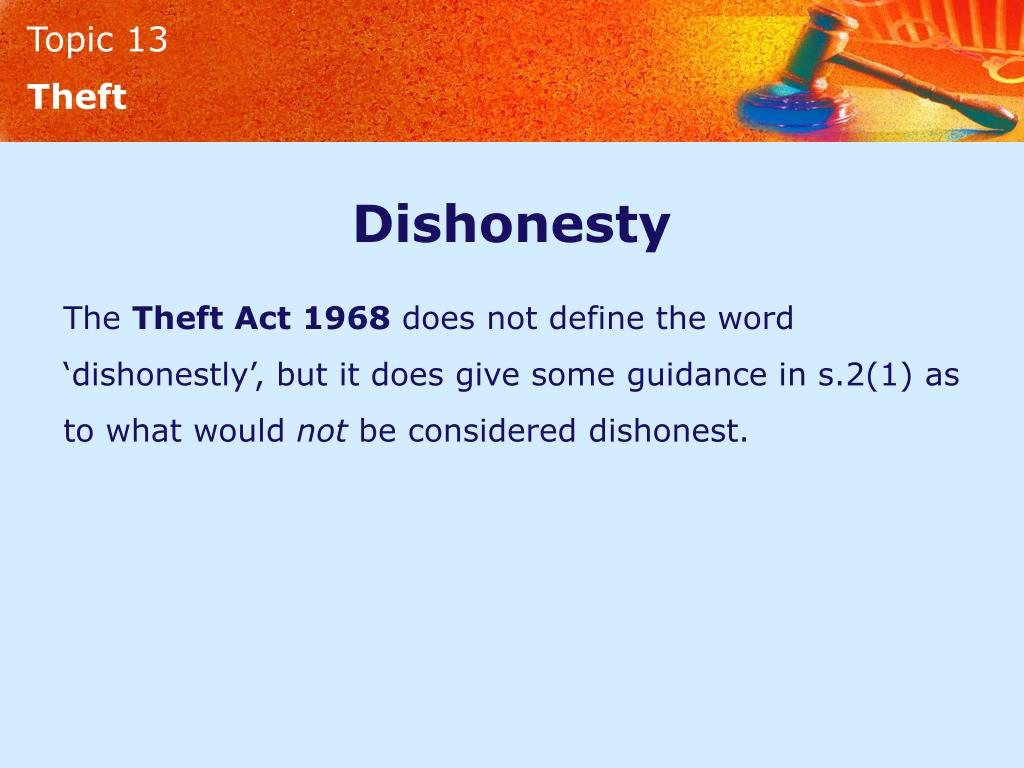 Topic 13
Theft

Dishonesty

The Theft Act 1968 does not define the word ‘dishonestly’, but it does give some guidance in s.2(1) as to what would not be considered dishonest.